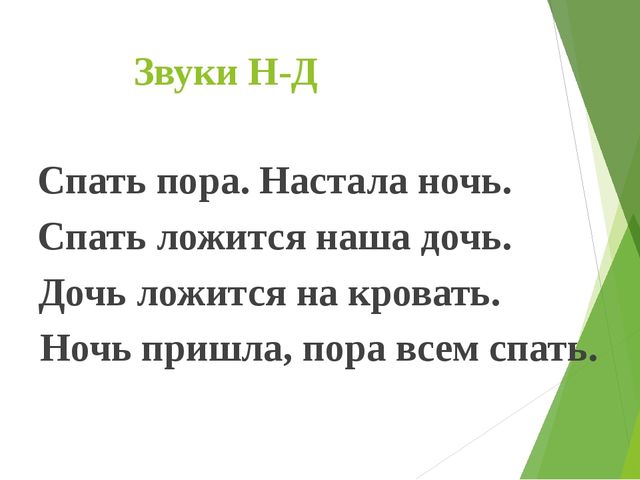 Звуки Н-Д

Спать пора. Настала ночь.
Спать ложится наша дочь.
Дочь ложится на кровать.
Ночь пришла, пора всем спать.